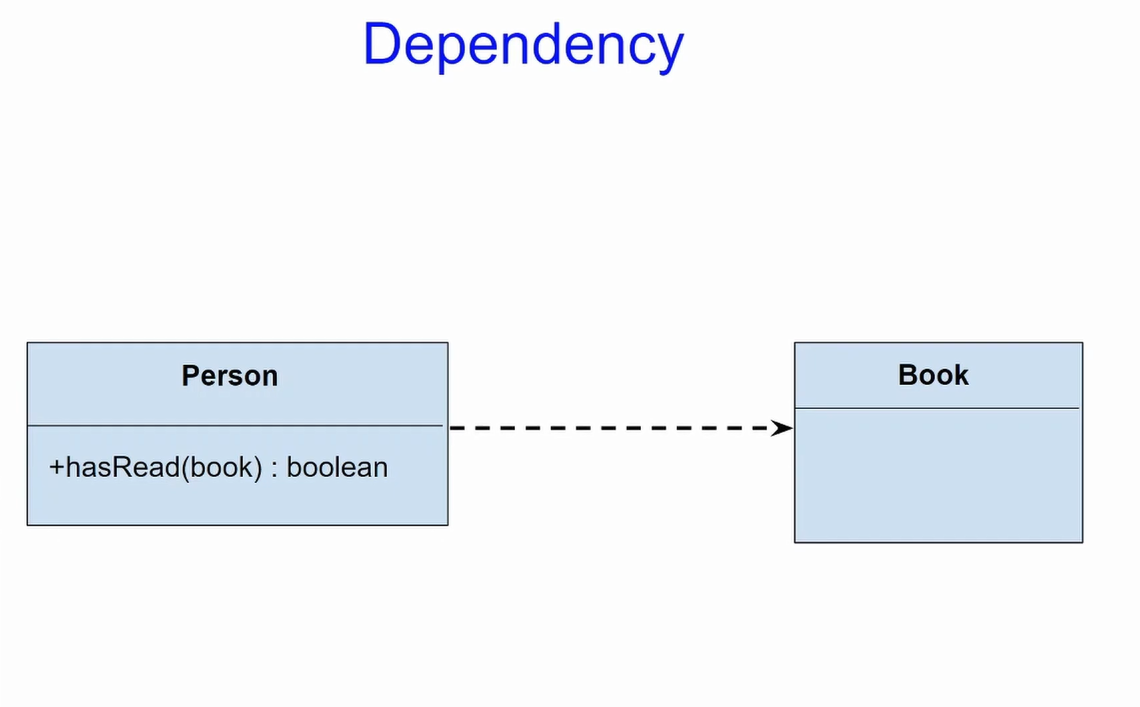 Dependency

Person

+hasRead(book) : boolean

Book